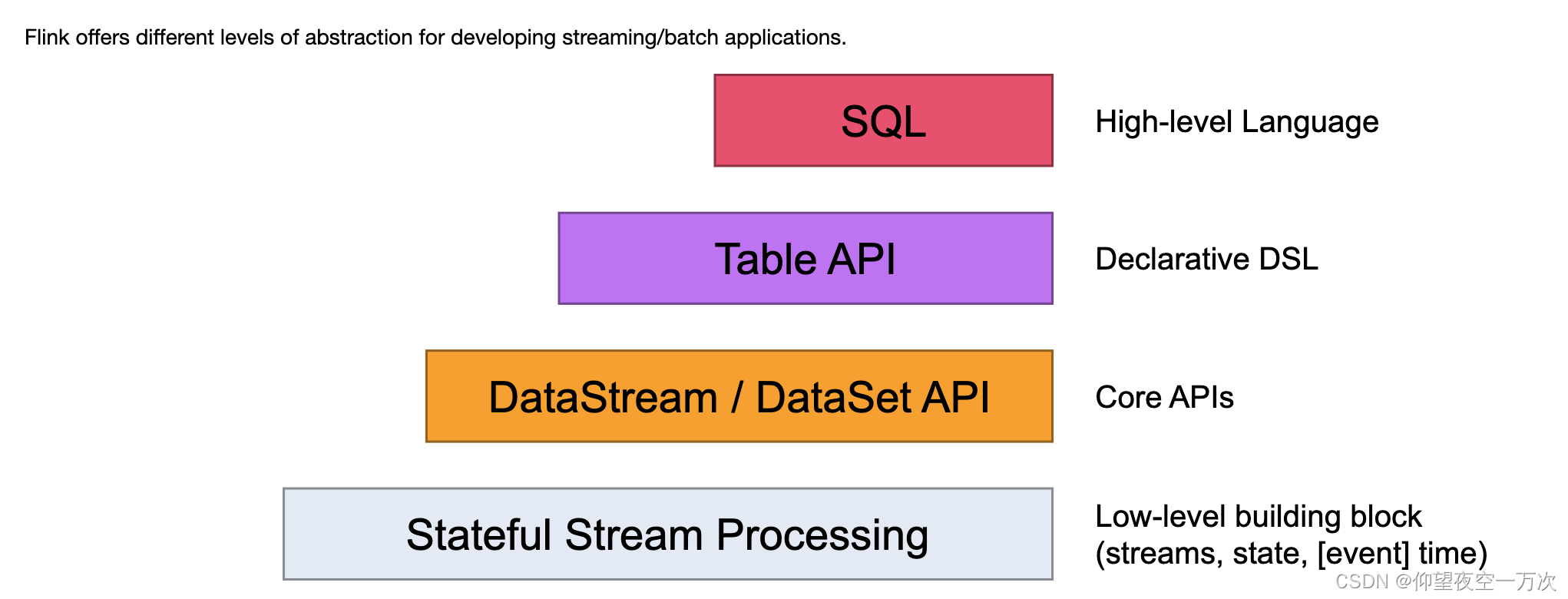 Flink offers different levels of abstraction for developing streaming/batch applications.

SQL

High-level Language

Table API

Declarative DSL

DataStream / DataSet API

Core APIs

Stateful Stream Processing

Low-level building block (streams, state, [event] time)

CSDN @仰望夜空一万次